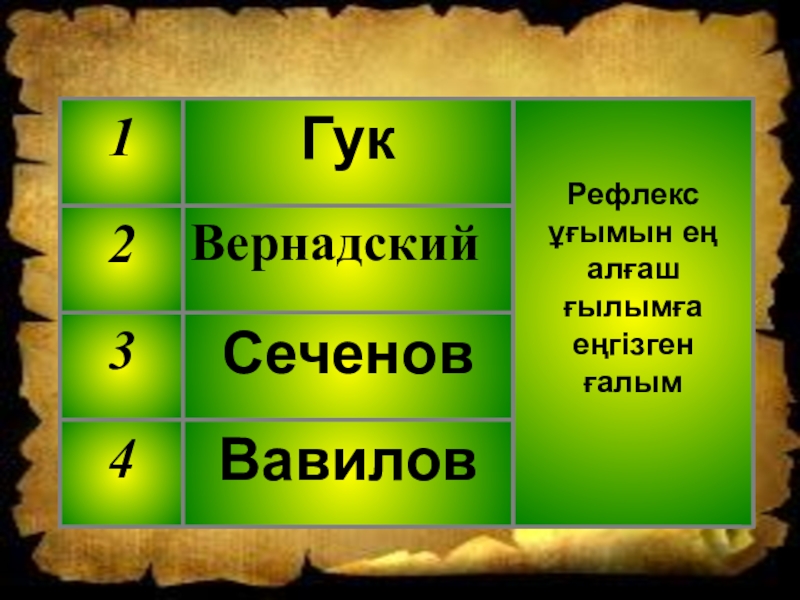 | 1 | Гук | Рефлекс ұғымын ең алғаш ғылымға еңгізген ғалым |
|---|---|---|
| 2 | Вернадский | |
| 3 | Сеченов | |
| 4 | Вавилов | |